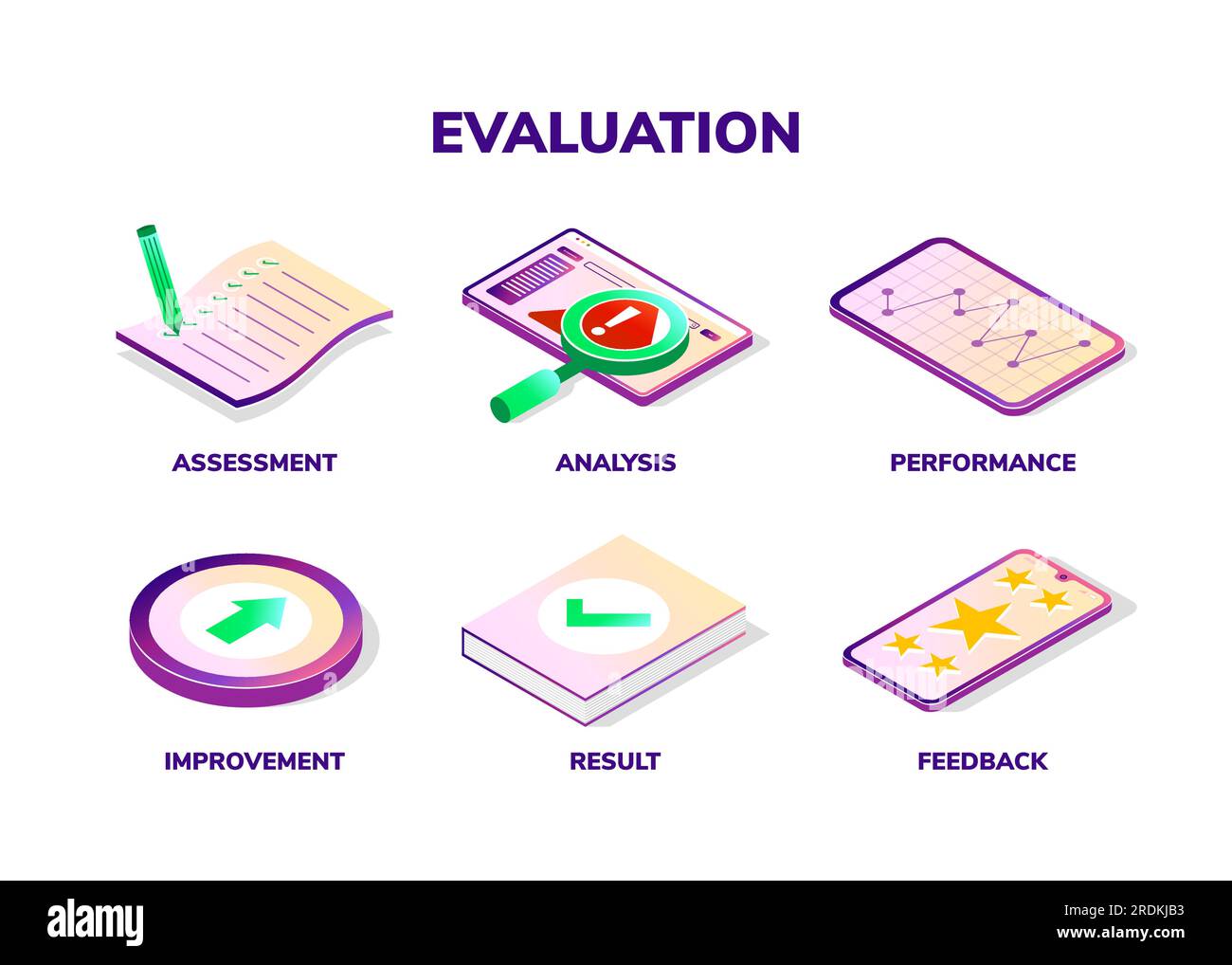 EVALUATION

ASSESSMENT

ANALYSIS

PERFORMANCE

IMPROVEMENT

RESULT

FEEDBACK

alamy

Image ID: 2RDKJB3
www.alamy.com